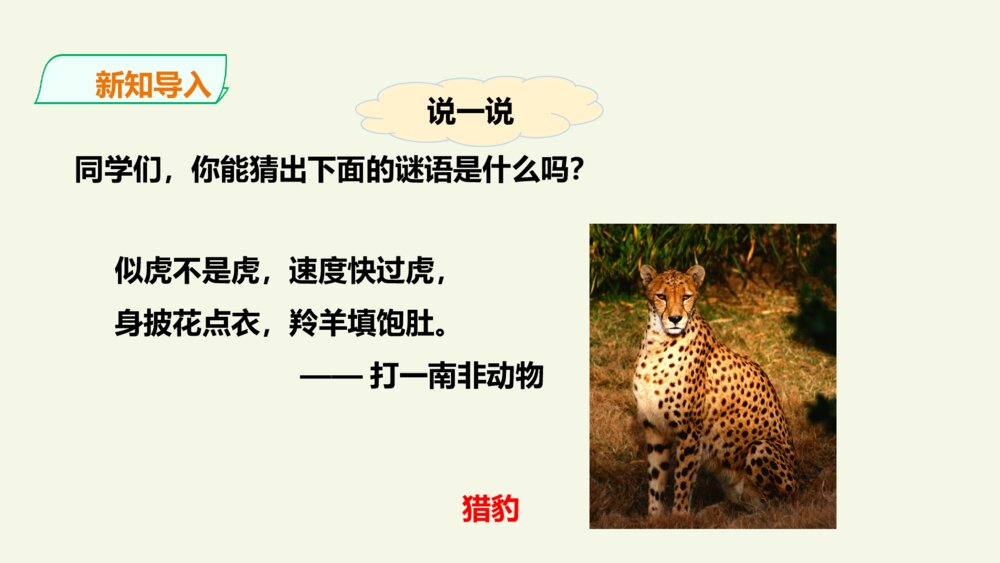 新知导入

说一说

同学们，你能猜出下面的谜语是什么吗?

似虎不是虎，速度快过虎，
身披花点衣，羚羊填饱肚。
—— 打一南非动物

猎豹